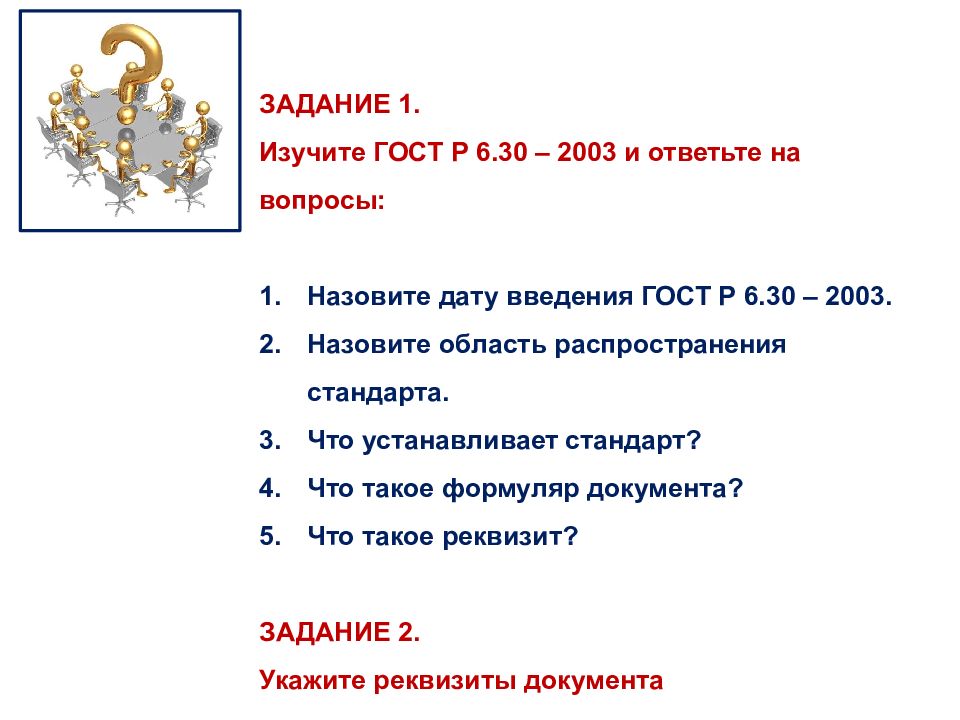 ЗАДАНИЕ 1.
Изучите ГОСТ Р 6.30 – 2003 и ответьте на вопросы:

1. Назовите дату введения ГОСТ Р 6.30 – 2003.
2. Назовите область распространения стандарта.
3. Что устанавливает стандарт?
4. Что такое формуляр документа?
5. Что такое реквизит?

ЗАДАНИЕ 2.
Укажите реквизиты документа